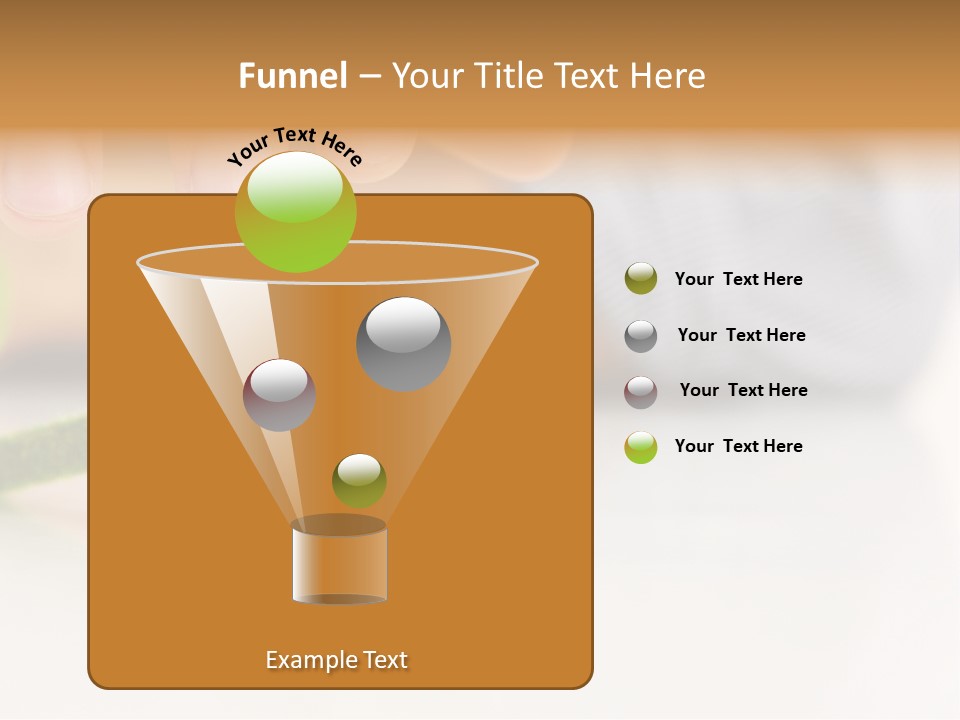 Funnel – Your Title Text Here

Your Text Here

Your Text Here

Your Text Here

Your Text Here

Your Text Here

Example Text